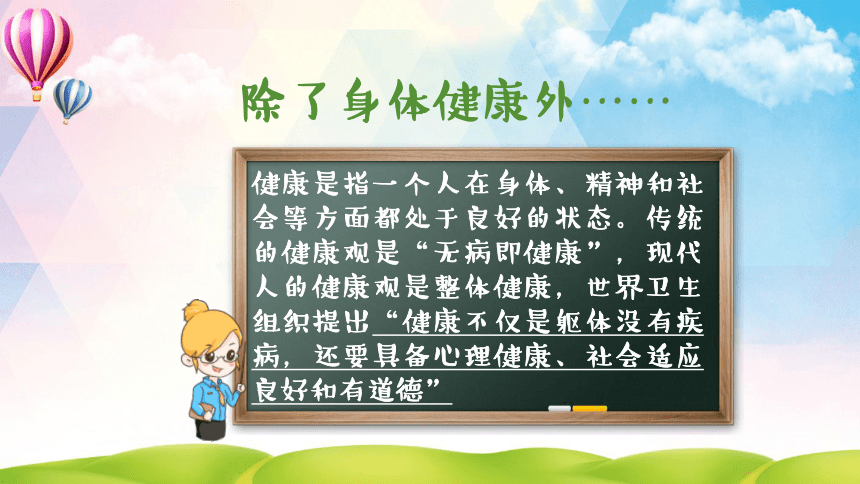 除了身体健康外……

健康是指一个人在身体、精神和社会等方面都处于良好的状态。传统的健康观是“无病即健康”，现代人的健康观是整体健康，世界卫生组织提出“健康不仅是躯体没有疾病，还要具备心理健康、社会适应良好和有道德”